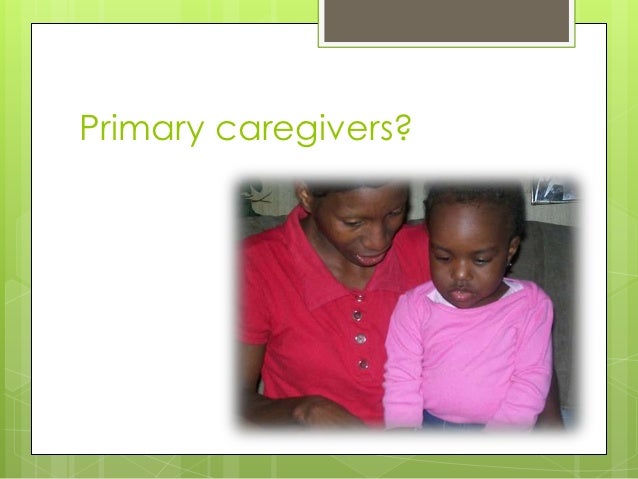 Primary caregivers?